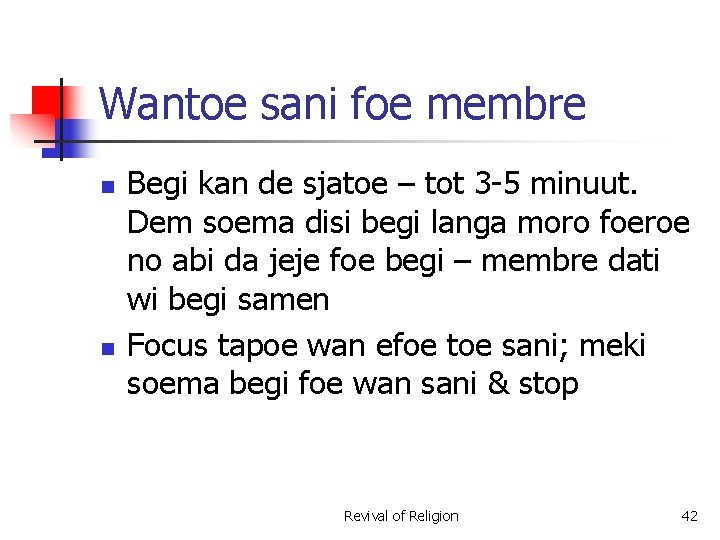 Wantoe sani foe membre

• Begi kan de sjatoe – tot 3-5 minuut. Dem soema disi begi langa moro foeroe no abi da jeje foe begi – membre dati wi begi samen
• Focus tapoe wan efoe toe sani; meki soema begi foe wan sani & stop

Revival of Religion

42